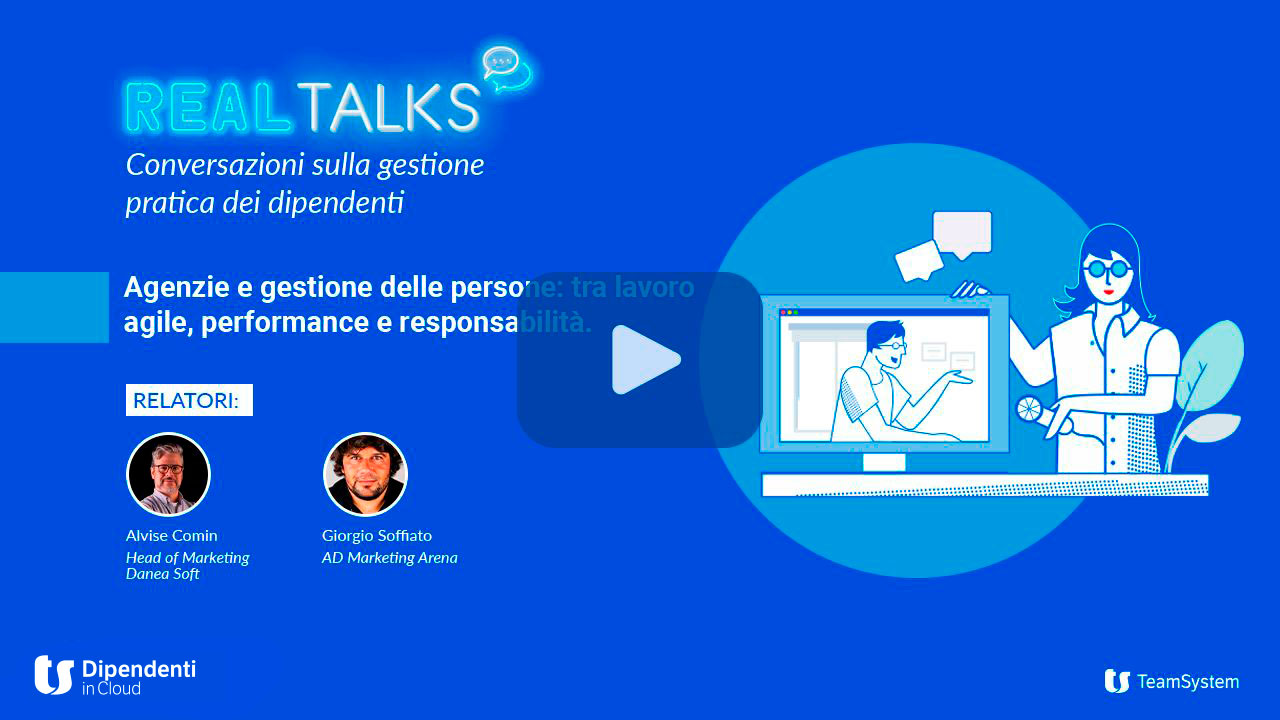 REAL TALKS

Conversazioni sulla gestione pratica dei dipendenti

Agenzie e gestione delle persone: tra lavoro agile, performance e responsabilità.

RELATORI:

Alvise Comin
Head of Marketing
Danea Soft

Giorgio Soffiato
AD Marketing Arena

Dipendenti in Cloud

TeamSystem